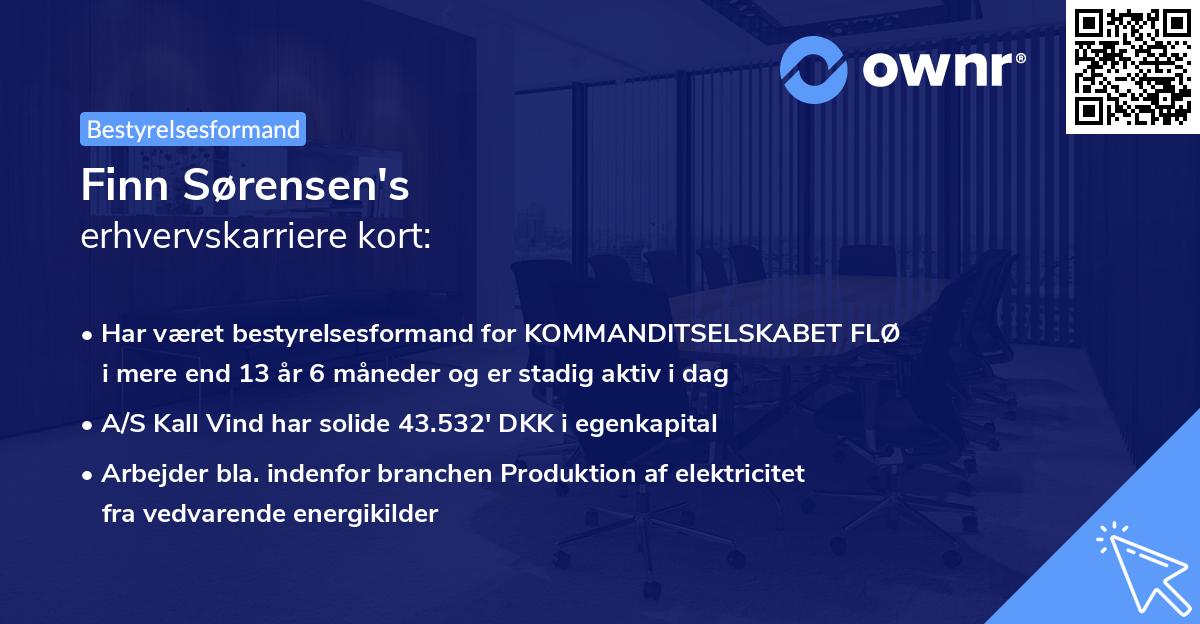 ownr®

Bestyrelsesformand

Finn Sørensen's
erhvervskarriere kort:

• Har været bestyrelsesformand for KOMMANDITSELSKABET FLØ i mere end 13 år 6 måneder og er stadig aktiv i dag
• A/S Kall Vind har solide 43.532' DKK i egenkapital
• Arbejder bla. indenfor branchen Produktion af elektricitet fra vedvarende energikilder